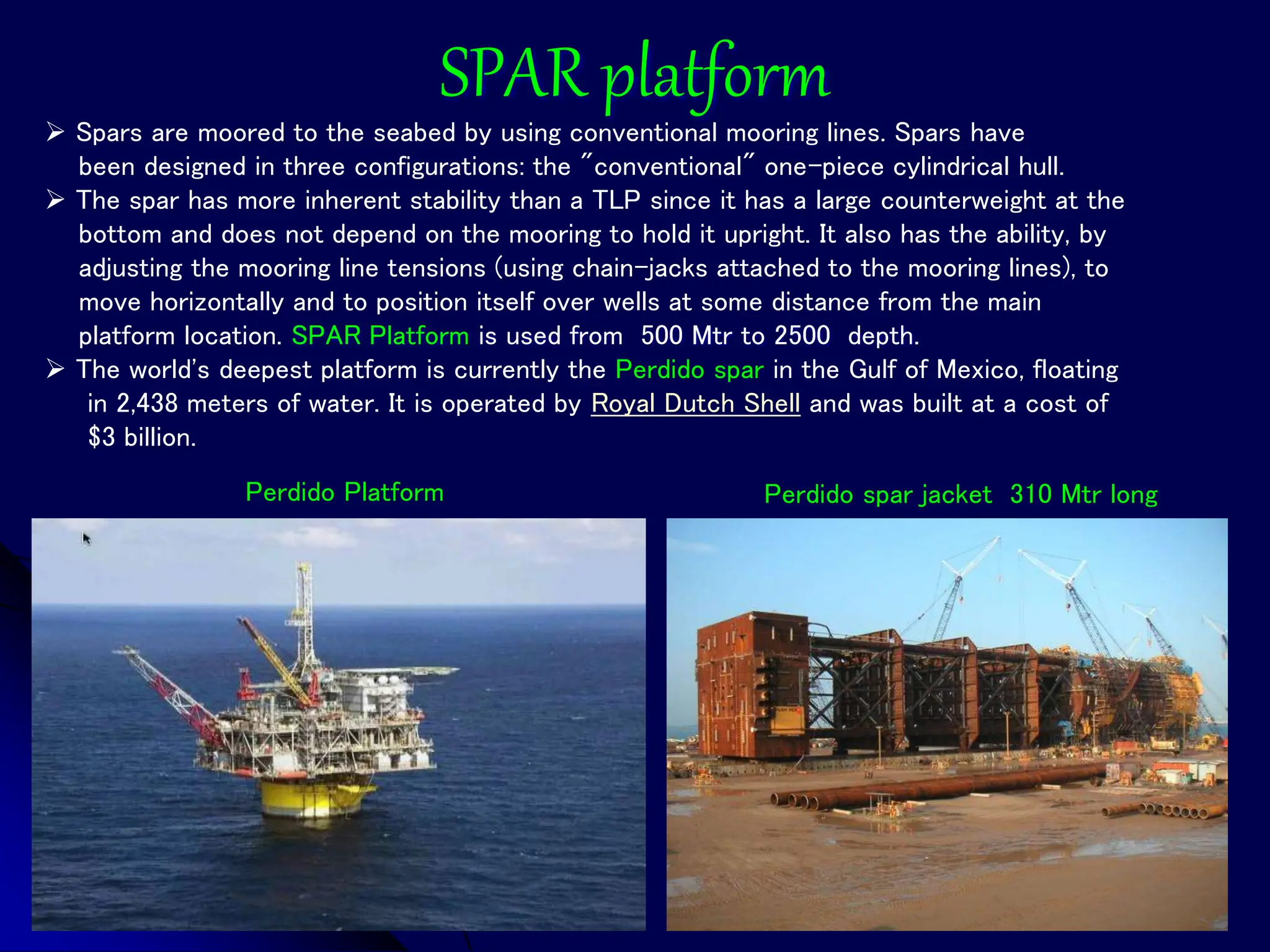 SPAR platform

➢ Spars are moored to the seabed by using conventional mooring lines. Spars have been designed in three configurations: the "conventional" one-piece cylindrical hull.

➢ The spar has more inherent stability than a TLP since it has a large counterweight at the bottom and does not depend on the mooring to hold it upright. It also has the ability, by adjusting the mooring line tensions (using chain-jacks attached to the mooring lines), to move horizontally and to position itself over wells at some distance from the main platform location. SPAR Platform is used from 500 Mtr to 2500 depth.

➢ The world's deepest platform is currently the Perdido spar in the Gulf of Mexico, floating in 2,438 meters of water. It is operated by Royal Dutch Shell and was built at a cost of $3 billion.

Perdido Platform

Perdido spar jacket 310 Mtr long